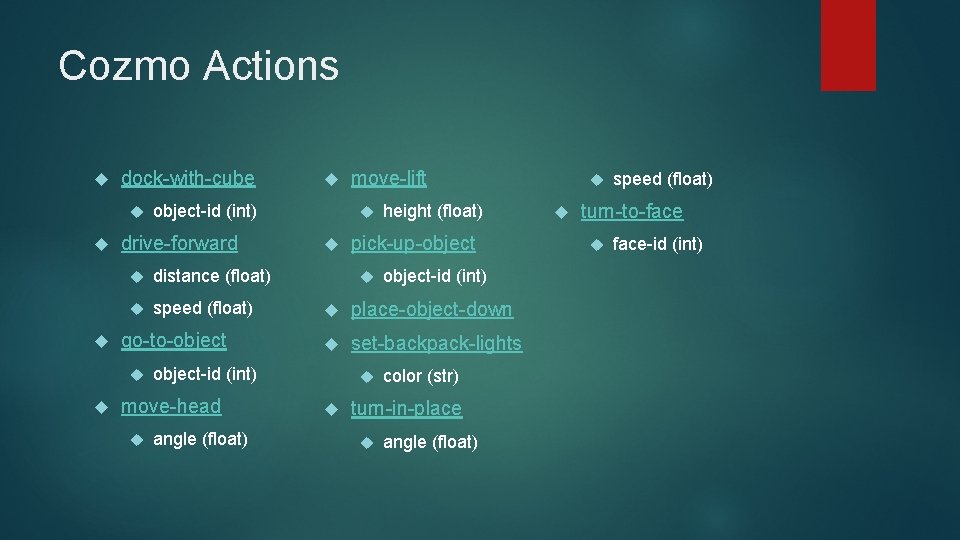 Cozmo Actions

dock-with-cube
object-id (int)
drive-forward
distance (float)
speed (float)
go-to-object
object-id (int)
move-head
angle (float)

move-lift
height (float)
pick-up-object
object-id (int)
place-object-down
set-backpack-lights
color (str)
turn-in-place
angle (float)

speed (float)
turn-to-face
face-id (int)